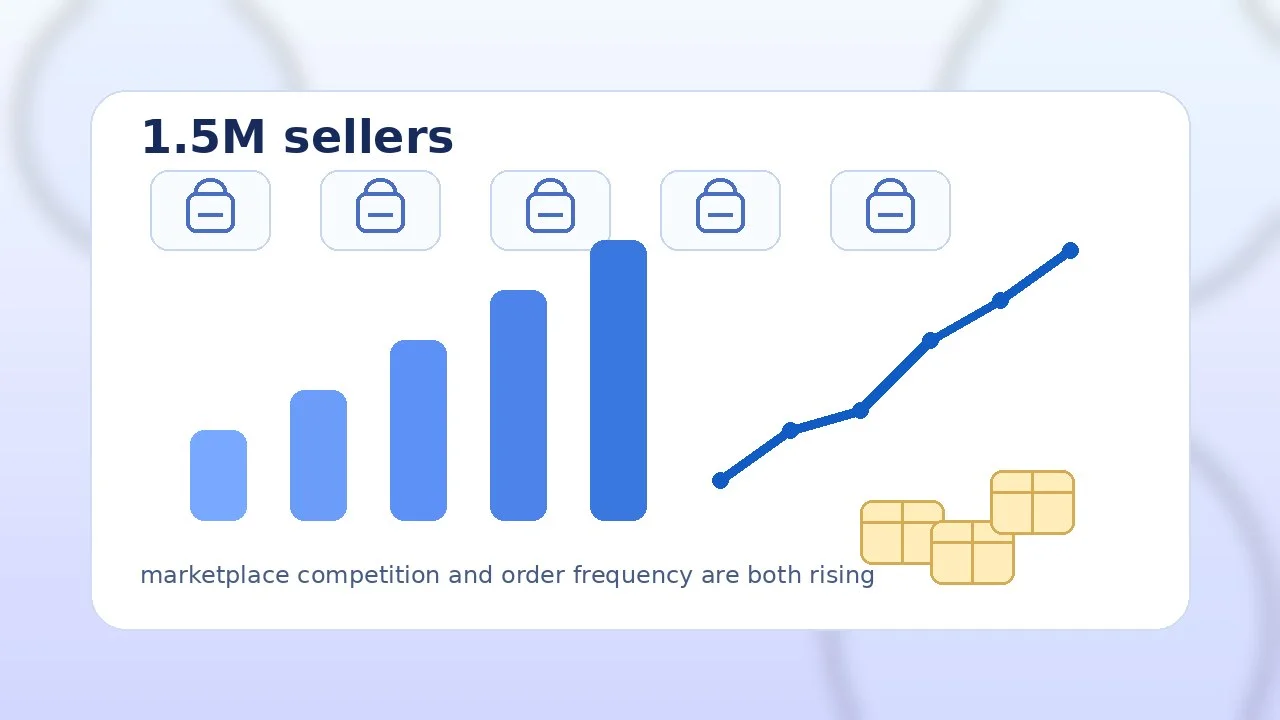 1.5M sellers

marketplace competition and order frequency are both rising